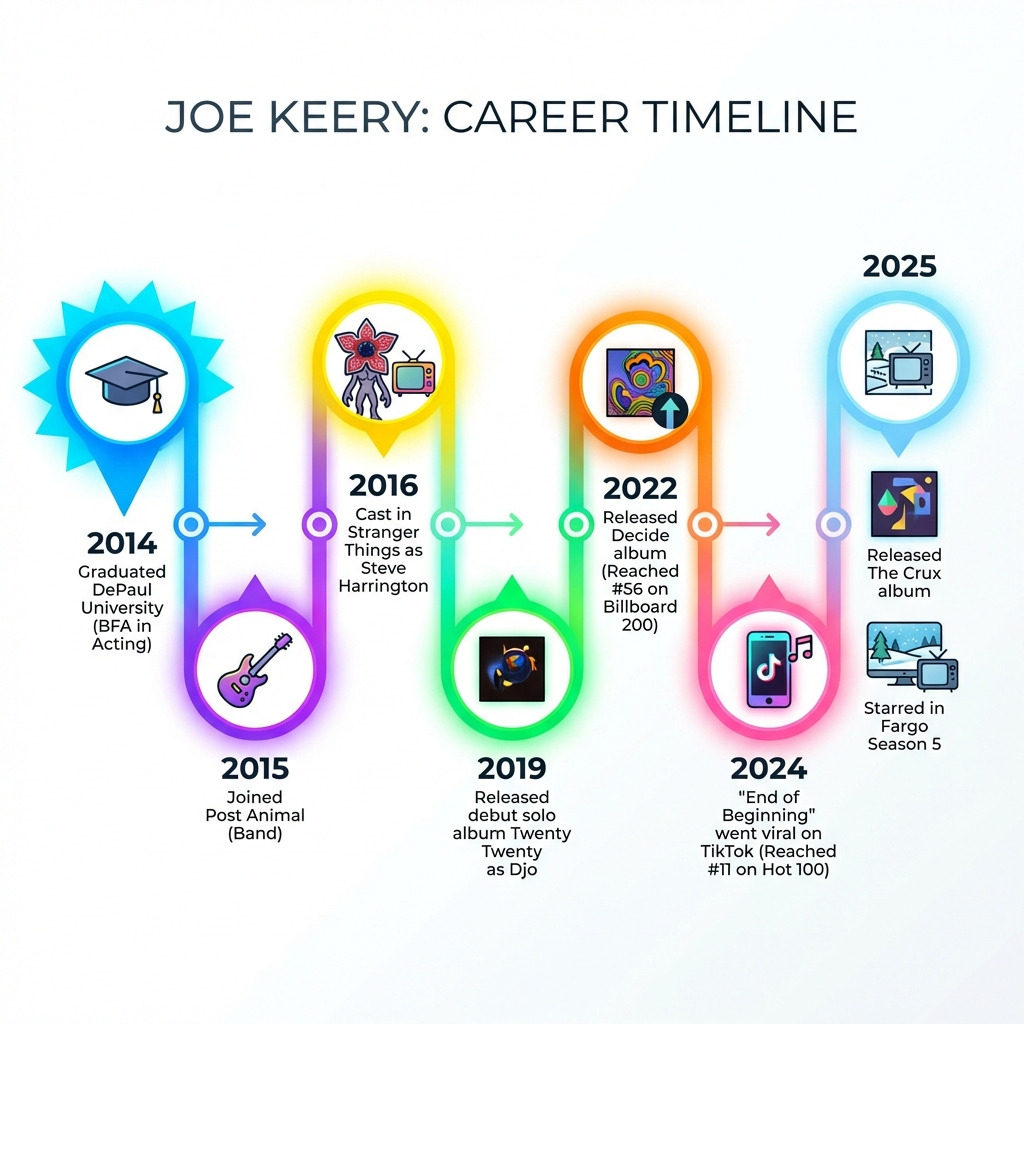 JOE KEERY: CAREER TIMELINE

2014
Graduated DePaul University (BFA in Acting)

2015
Joined Post Animal (Band)

2016
Cast in Stranger Things as Steve Harrington

2019
Released debut solo album Twenty Twenty as Djo

2022
Released Decide album (Reached #56 on Billboard 200)

2024
"End of Beginning" went viral on TikTok (Reached #11 on Hot 100)

2025
Released The Crux album

Starred in Fargo Season 5